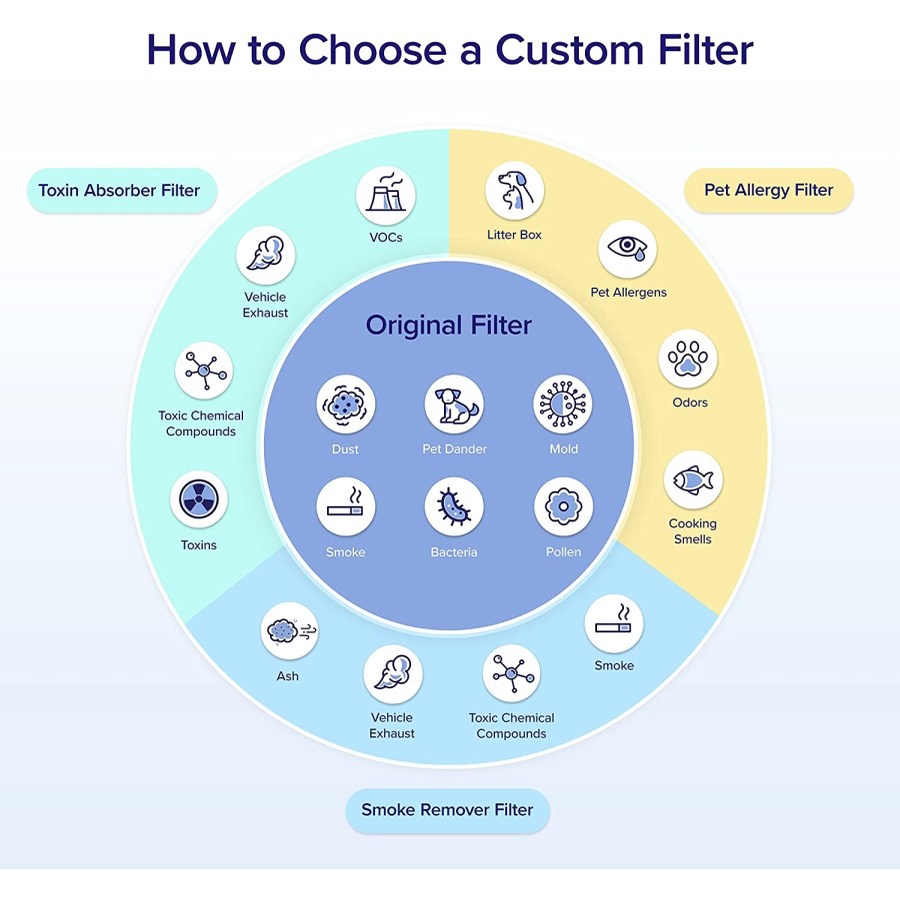 How to Choose a Custom Filter

Toxin Absorber Filter

VOCs

Vehicle Exhaust

Toxic Chemical Compounds

Toxins

Pet Allergy Filter

Litter Box

Pet Allergens

Odors

Cooking Smells

Original Filter

Dust

Pet Dander

Mold

Smoke

Bacteria

Pollen

Ash

Vehicle Exhaust

Toxic Chemical Compounds

Smoke

Smoke Remover Filter